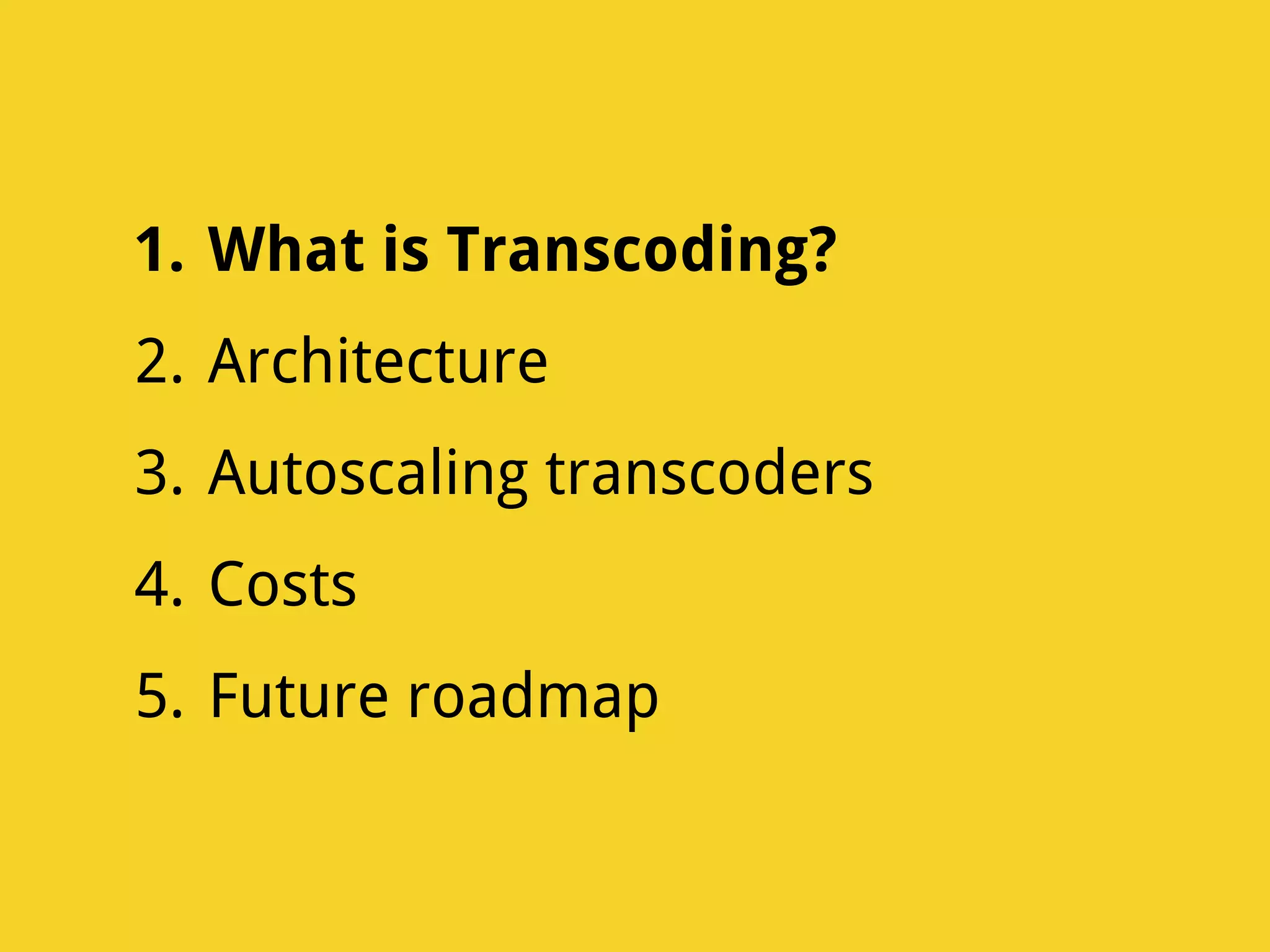 1. What is Transcoding?
2. Architecture
3. Autoscaling transcoders
4. Costs
5. Future roadmap